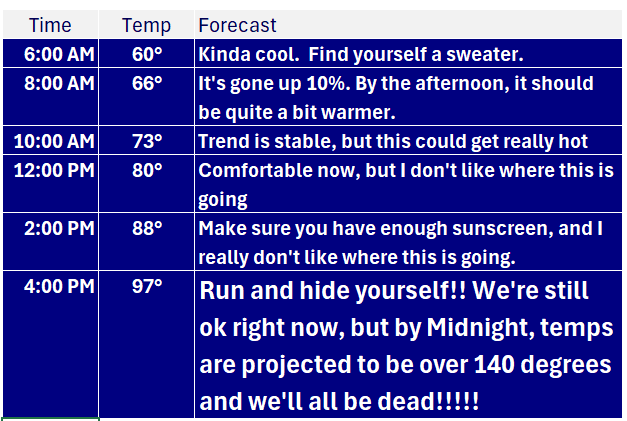 | Time | Temp | Forecast |
|---|---|---|
| 6:00 AM | 60° | Kinda cool.  Find yourself a sweater. |
| 8:00 AM | 66° | It's gone up 10%. By the afternoon, it should be quite a bit warmer. |
| 10:00 AM | 73° | Trend is stable, but this could get really hot |
| 12:00 PM | 80° | Comfortable now, but I don't like where this is going |
| 2:00 PM | 88° | Make sure you have enough sunscreen, and I really don't like where this is going. |
| 4:00 PM | 97° | Run and hide yourself!! We're still ok right now, but by Midnight, temps are projected to be over 140 degrees and we'll all be dead!!!!! |